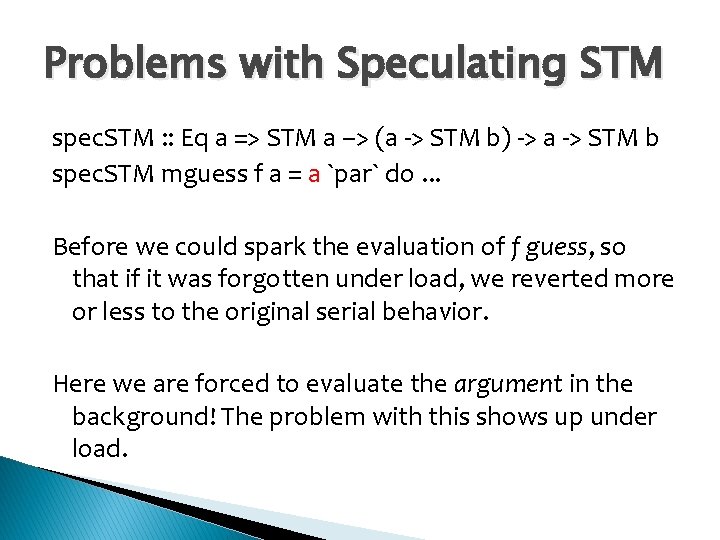 Problems with Speculating STM

specSTM :: Eq a => STM a –> (a -> STM b) -> a -> STM b
specSTM mguess f a = a `par` do ...

Before we could spark the evaluation of f guess, so that if it was forgotten under load, we reverted more or less to the original serial behavior.

Here we are forced to evaluate the argument in the background! The problem with this shows up under load.